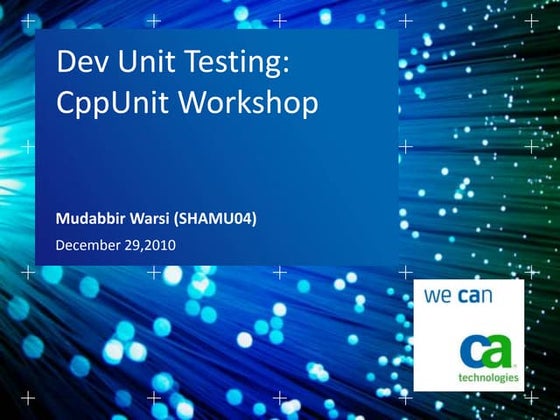 Dev Unit Testing: CppUnit Workshop

Mudabbir Warsi (SHAMU04)

December 29,2010

we can

ca

technologies